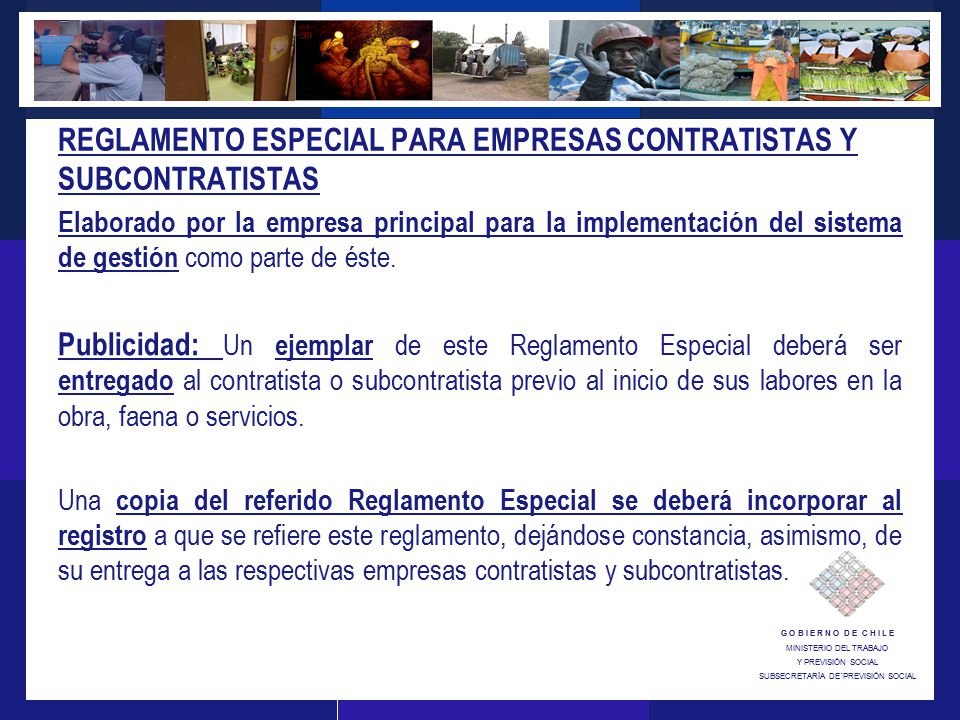 REGLAMENTO ESPECIAL PARA EMPRESAS CONTRATISTAS Y SUBCONTRATISTAS

Elaborado por la empresa principal para la implementación del sistema de gestión como parte de éste.

Publicidad: Un ejemplar de este Reglamento Especial deberá ser entregado al contratista o subcontratista previo al inicio de sus labores en la obra, faena o servicios.

Una copia del referido Reglamento Especial se deberá incorporar al registro a que se refiere este reglamento, dejándose constancia, asimismo, de su entrega a las respectivas empresas contratistas y subcontratistas.

GOBIERNO DE CHILE
MINISTERIO DEL TRABAJO
Y PREVISIÓN SOCIAL
SUBSECRETARÍA DE PREVISIÓN SOCIAL